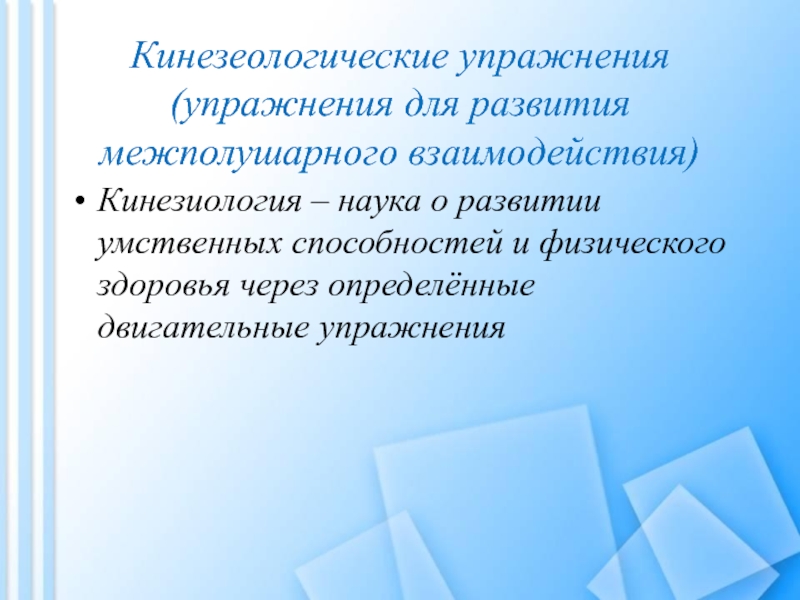 Кинезеологические упражнения (упражнения для развития межполушарного взаимодействия)

• Кинезиология – наука о развитии умственных способностей и физического здоровья через определённые двигательные упражнения